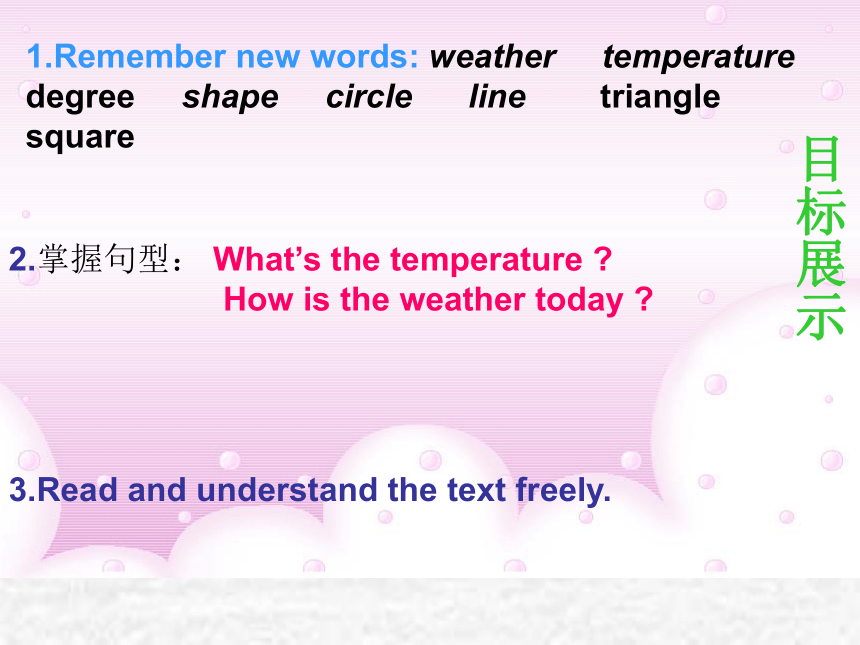 1.Remember new words: weather temperature degree shape circle line triangle square

目标展示

2.掌握句型： What’s the temperature ?
How is the weather today ?

3.Read and understand the text freely.